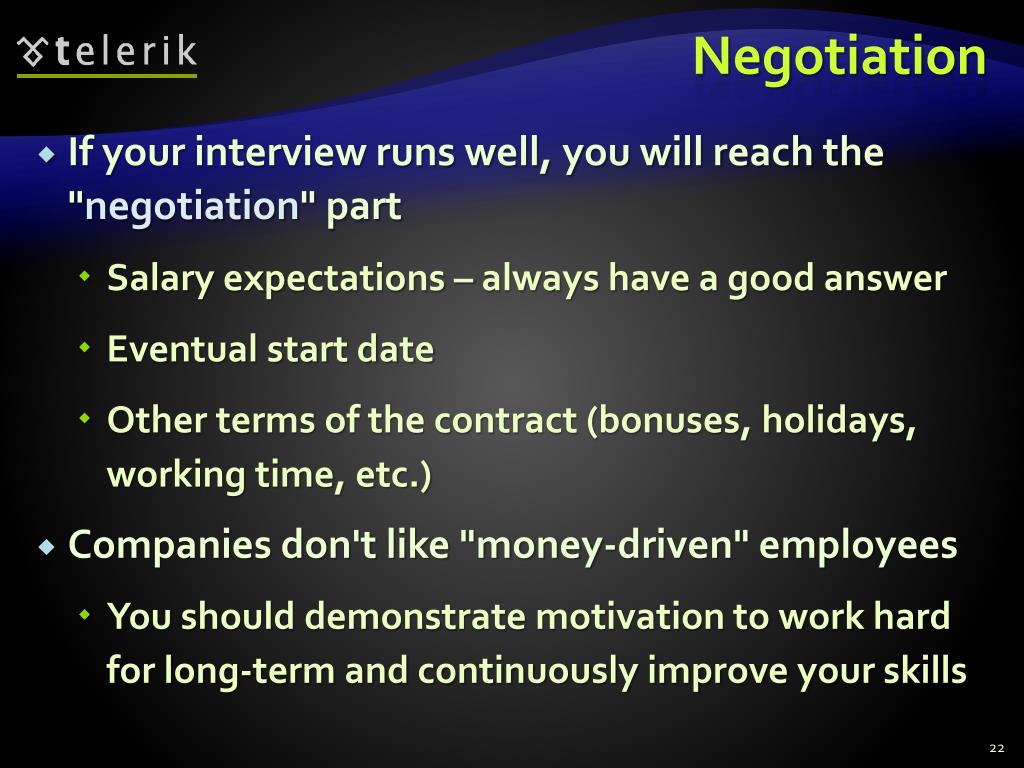 telerik

Negotiation

If your interview runs well, you will reach the "negotiation" part

Salary expectations – always have a good answer

Eventual start date

Other terms of the contract (bonuses, holidays, working time, etc.)

Companies don't like "money-driven" employees

You should demonstrate motivation to work hard for long-term and continuously improve your skills

22